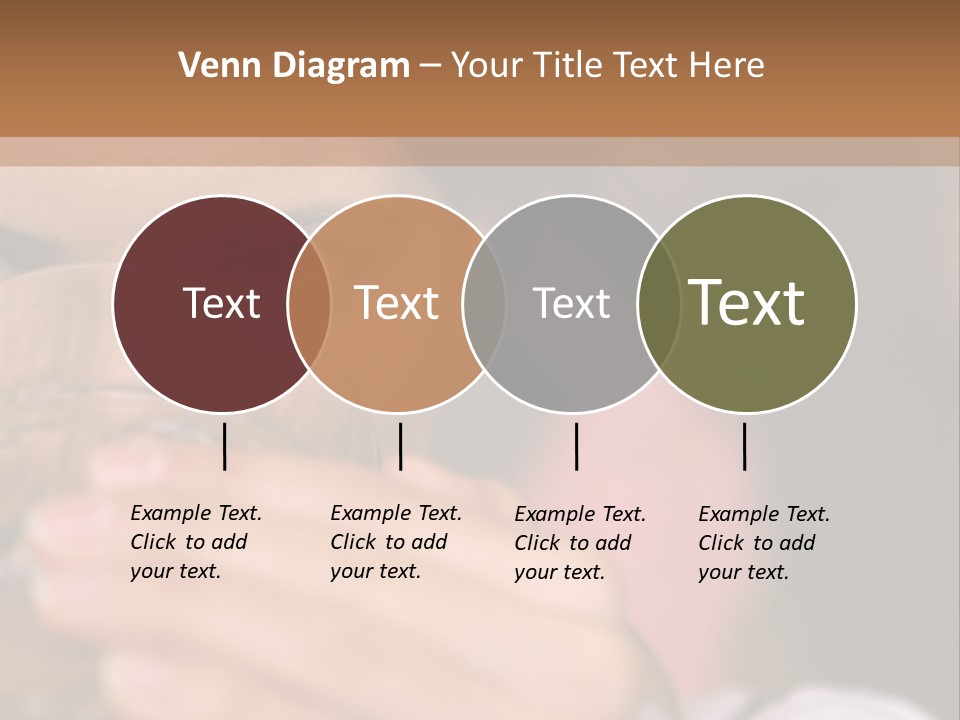 Venn Diagram – Your Title Text Here

Text

Text

Text

Text

Example Text. Click to add your text.

Example Text. Click to add your text.

Example Text. Click to add your text.

Example Text. Click to add your text.